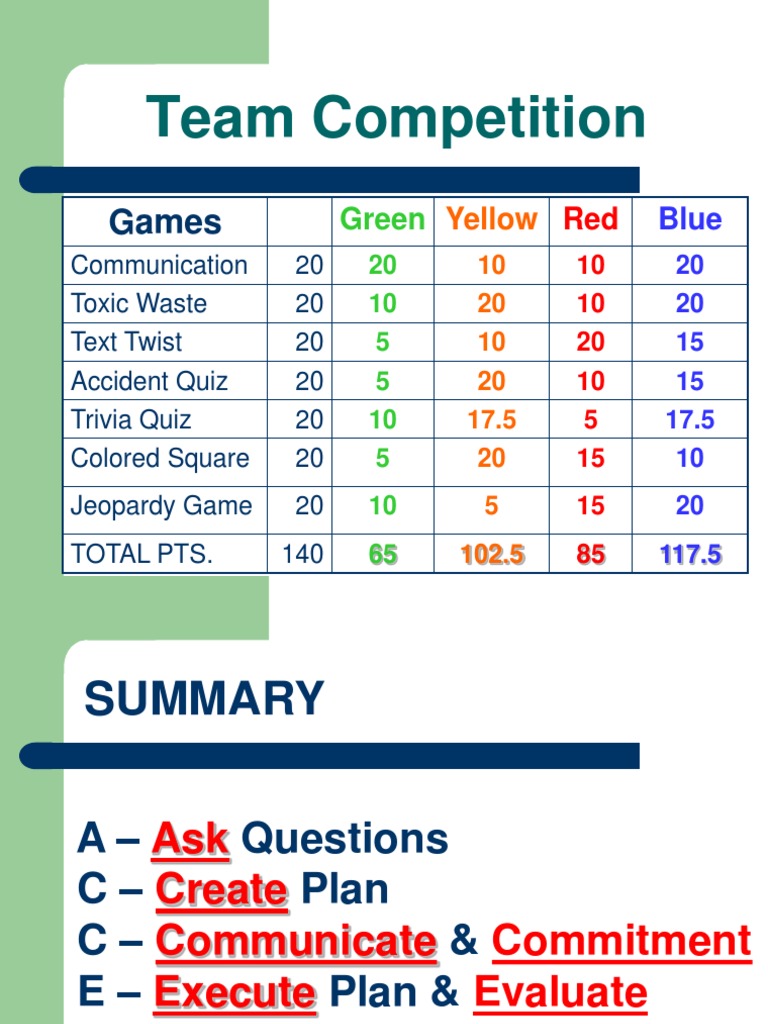 Team Competition

| Games | | Green | Yellow | Red | Blue |
|---|---|---|---|---|---|
| Communication | 20 | 20 | 10 | 10 | 20 |
| Toxic Waste | 20 | 10 | 20 | 10 | 20 |
| Text Twist | 20 | 5 | 10 | 20 | 15 |
| Accident Quiz | 20 | 5 | 20 | 10 | 15 |
| Trivia Quiz | 20 | 10 | 17.5 | 5 | 17.5 |
| Colored Square | 20 | 5 | 20 | 15 | 10 |
| Jeopardy Game | 20 | 10 | 5 | 15 | 20 |
| TOTAL PTS. | 140 | 65 | 102.5 | 85 | 117.5 |

SUMMARY

A – Ask Questions
C – Create Plan
C – Communicate & Commitment
E – Execute Plan & Evaluate